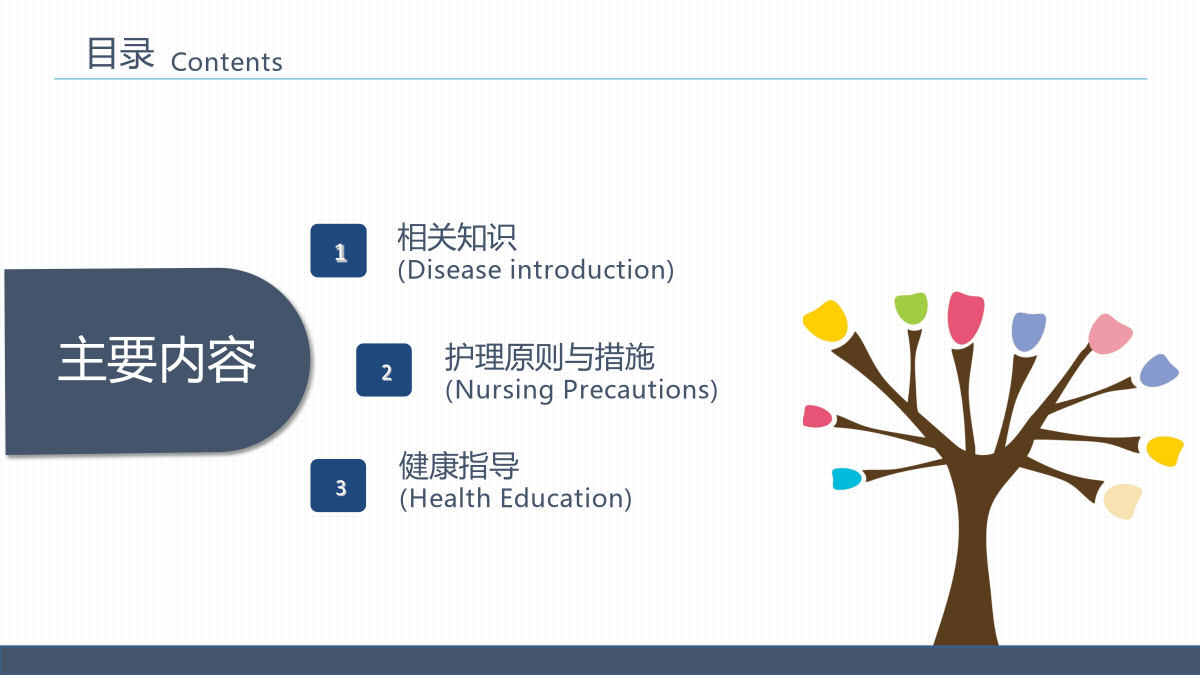 目录 Contents

主要内容

1
相关知识
(Disease introduction)

2
护理原则与措施
(Nursing Precautions)

3
健康指导
(Health Education)